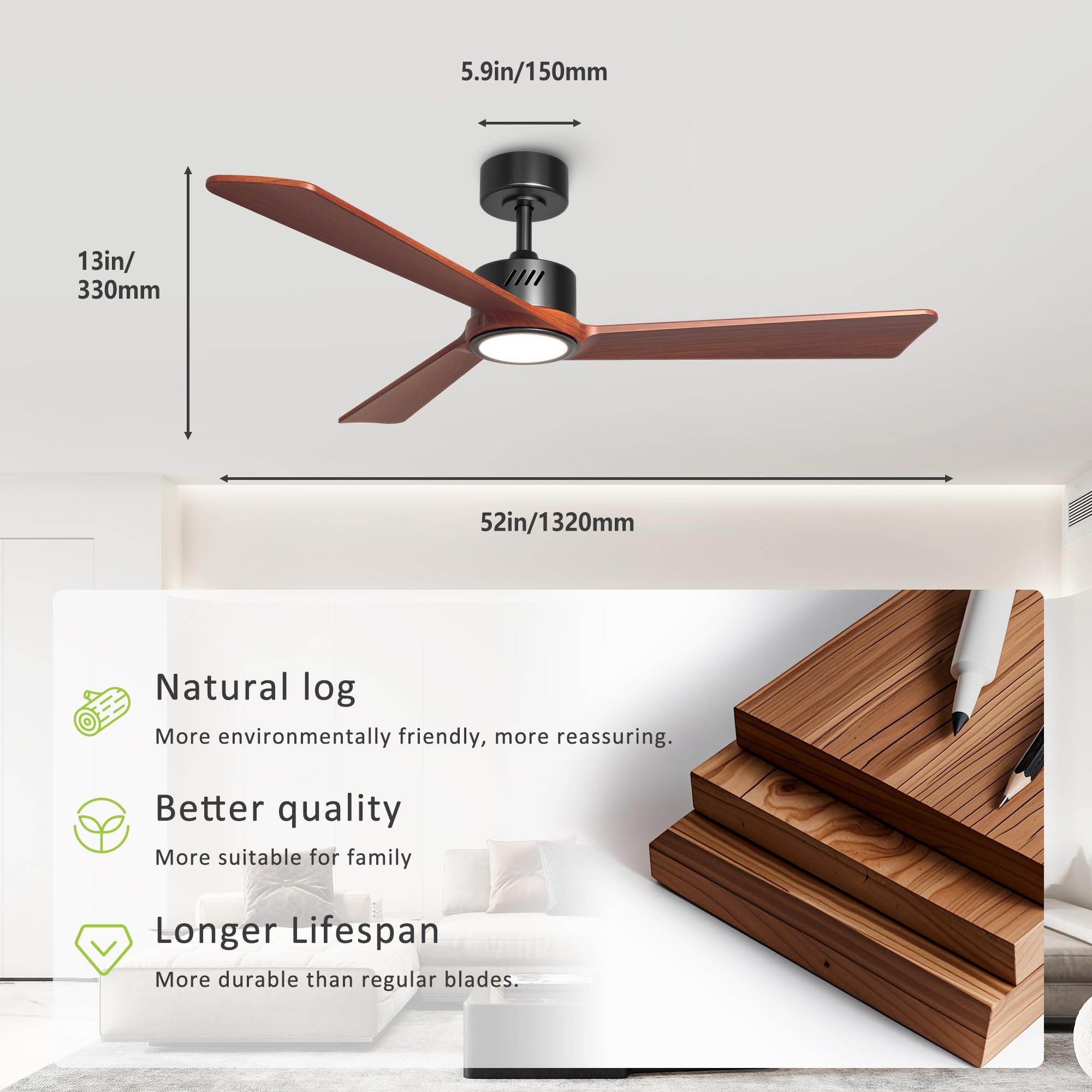 5.9in/150mm

13in/
330mm

52in/1320mm

Natural log

More environmentally friendly, more reassuring.

Better quality

More suitable for family

Longer Lifespan

More durable than regular blades.